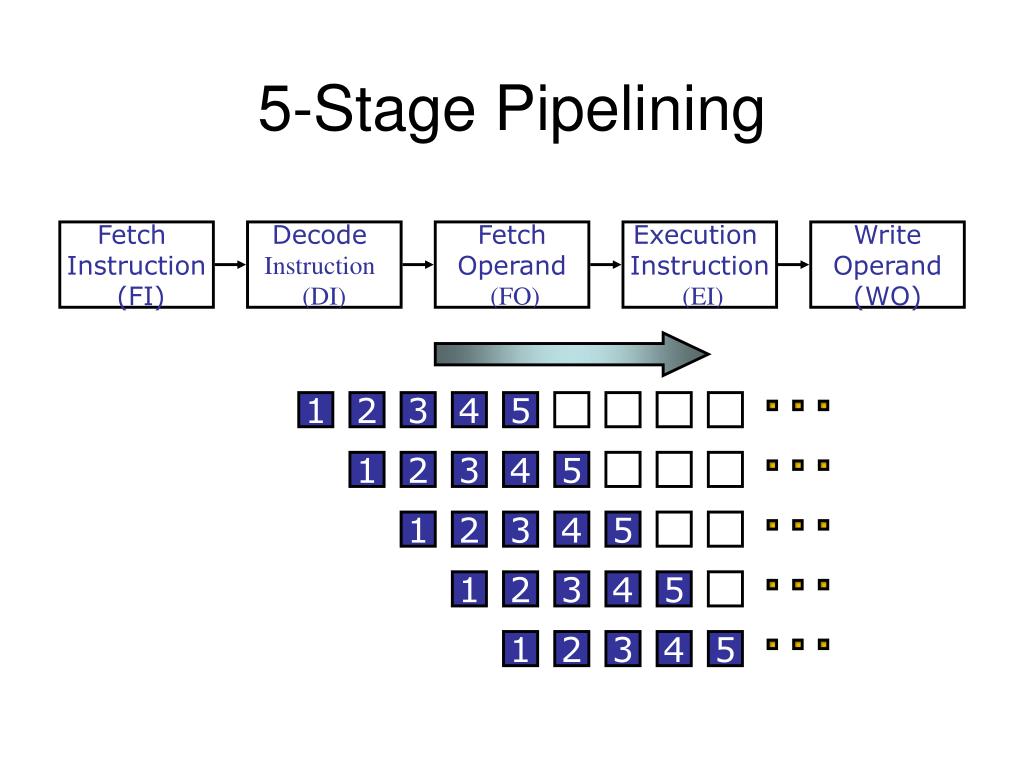 5-Stage Pipelining

Fetch Instruction (FI)

Decode Instruction (DI)

Fetch Operand (FO)

Execution Instruction (EI)

Write Operand (WO)

1 2 3 4 5
1 2 3 4 5
1 2 3 4 5
1 2 3 4 5
1 2 3 4 5